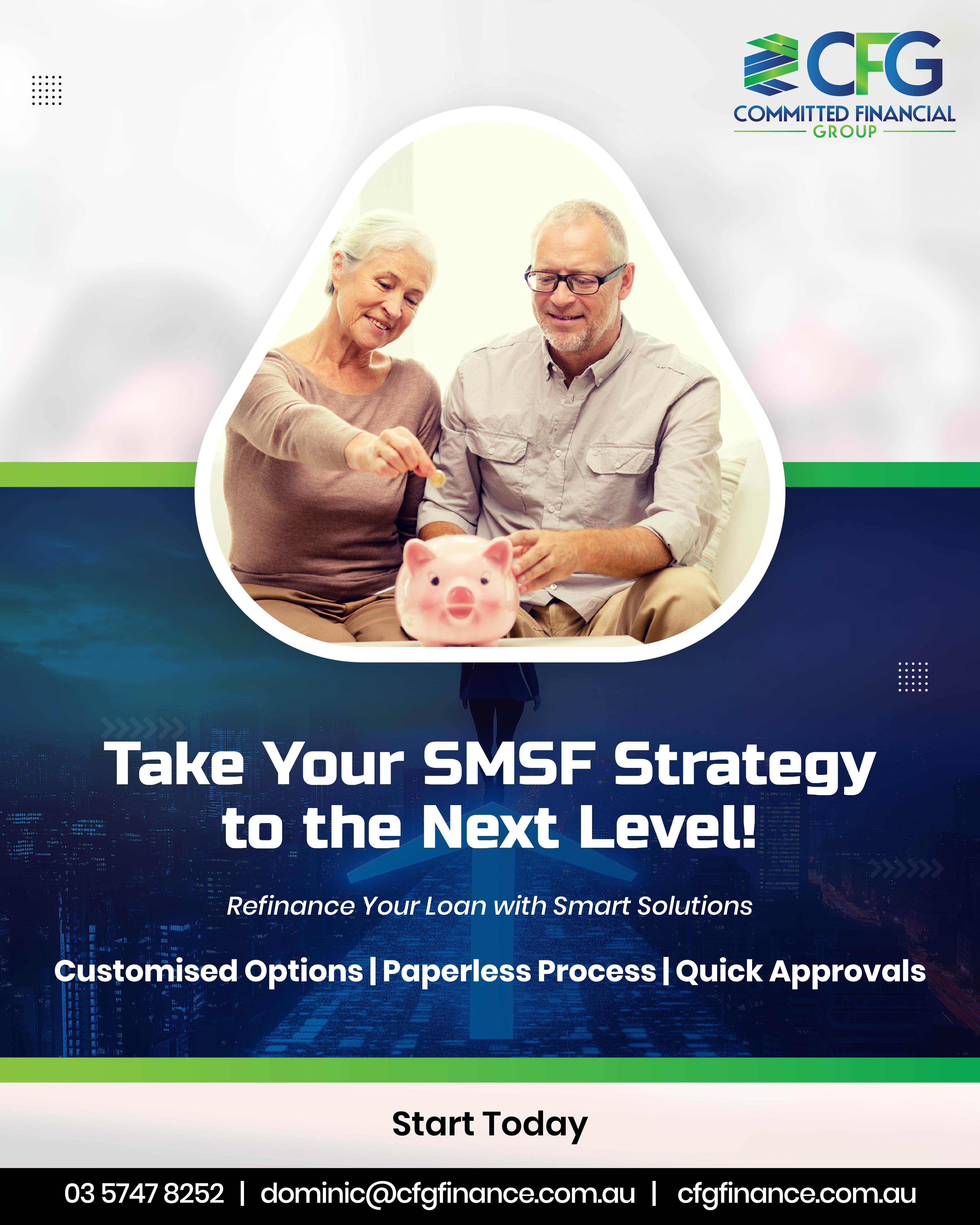 CFG
COMMITTED FINANCIAL
GROUP

Take Your SMSF Strategy to the Next Level!

Refinance Your Loan with Smart Solutions

Customised Options | Paperless Process | Quick Approvals

Start Today

03 5747 8252 | dominic@cfgfinance.com.au | cfgfinance.com.au